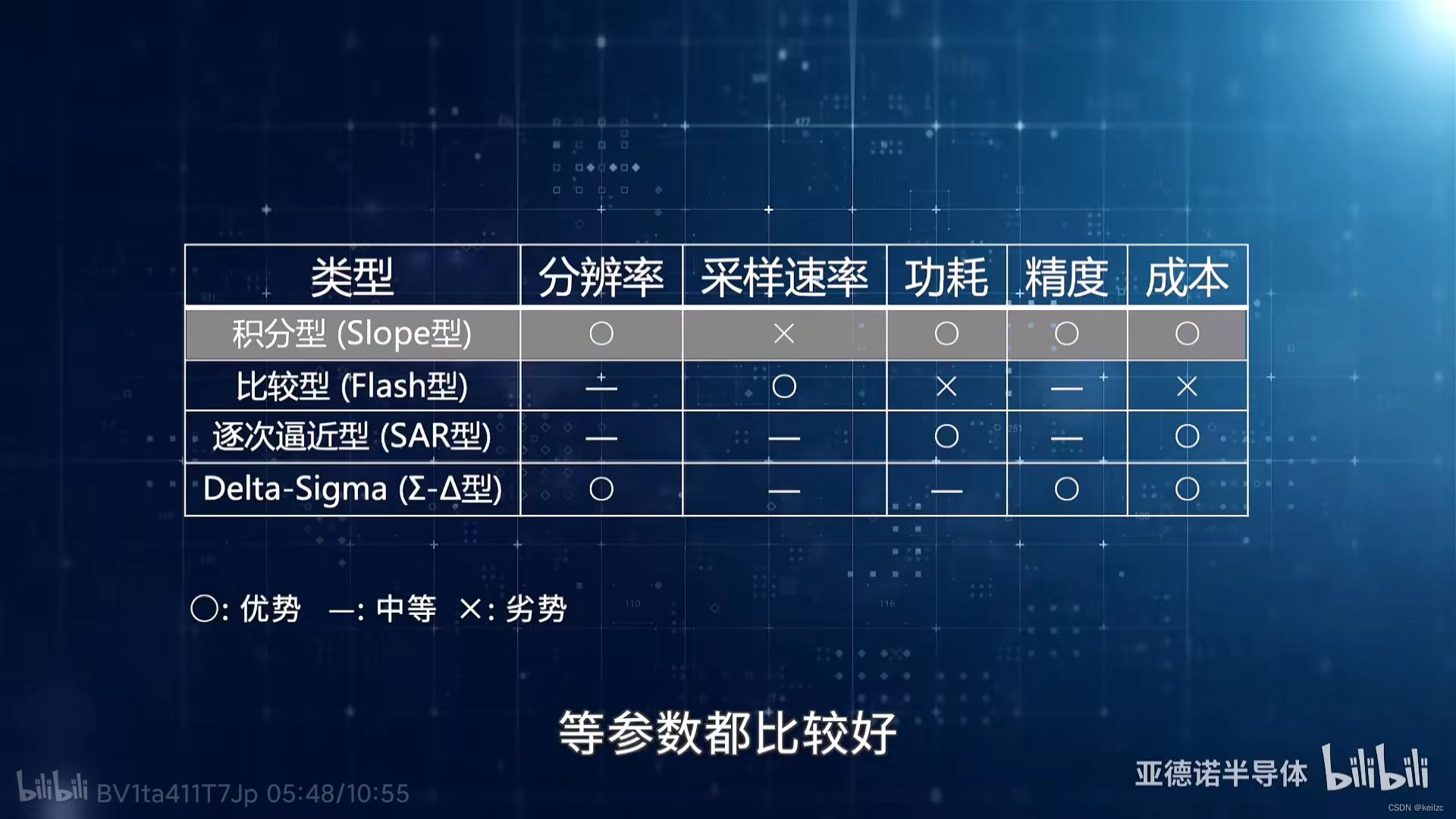 | 类型 | 分辨率 | 采样速率 | 功耗 | 精度 | 成本 |
|---|---|---|---|---|---|
| 积分型 (Slope型) | ○ | × | ○ | ○ | ○ |
| 比较型 (Flash型) | — | ○ | × | — | × |
| 逐次逼近型 (SAR型) | — | — | ○ | — | ○ |
| Delta-Sigma (Σ-Δ型) | ○ | — | — | ○ | ○ |

○: 优势 —: 中等 ×: 劣势

等参数都比较好

bilibili BV1ta411T7Jp 05:48/10:55

亚德诺半导体 bilibili

CSDN @keilzc